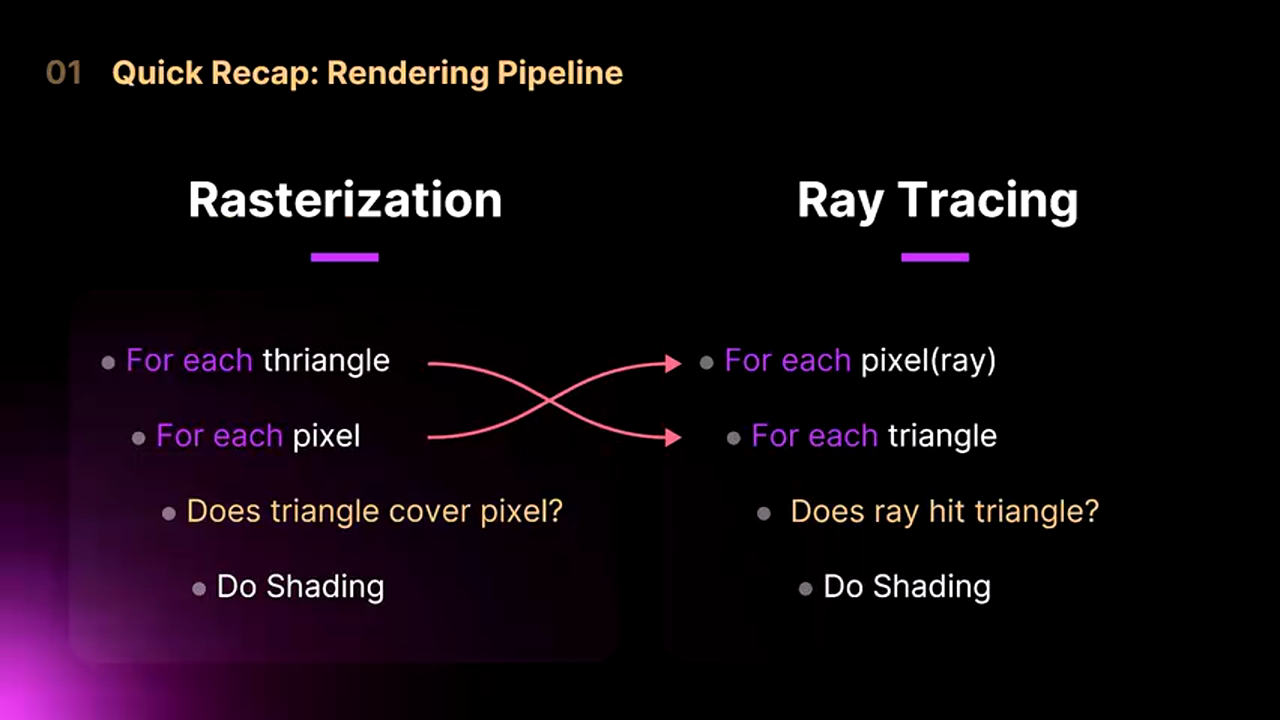 01 Quick Recap: Rendering Pipeline

Rasterization

- For each thriangle
  - For each pixel
    - Does triangle cover pixel?
      - Do Shading

Ray Tracing

- For each pixel(ray)
  - For each triangle
    - Does ray hit triangle?
      - Do Shading